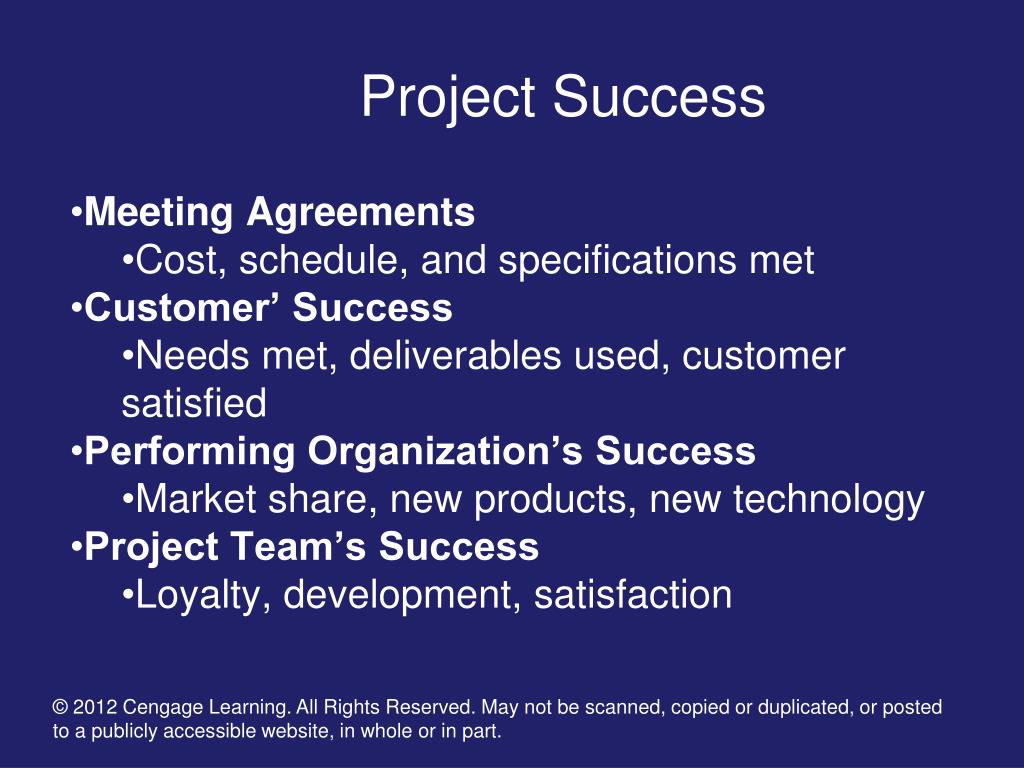 Project Success

•Meeting Agreements
•Cost, schedule, and specifications met
•Customer’ Success
•Needs met, deliverables used, customer satisfied
•Performing Organization’s Success
•Market share, new products, new technology
•Project Team’s Success
•Loyalty, development, satisfaction

© 2012 Cengage Learning. All Rights Reserved. May not be scanned, copied or duplicated, or posted to a publicly accessible website, in whole or in part.